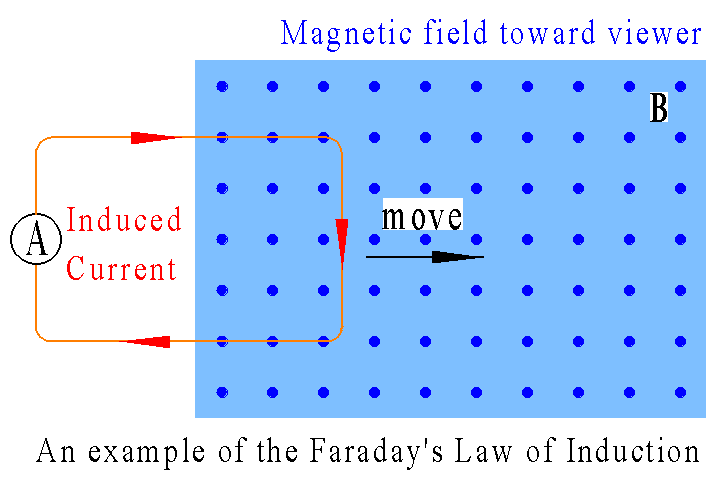 Magnetic field toward viewer

B

A

Induced Current

move

An example of the Faraday's Law of Induction